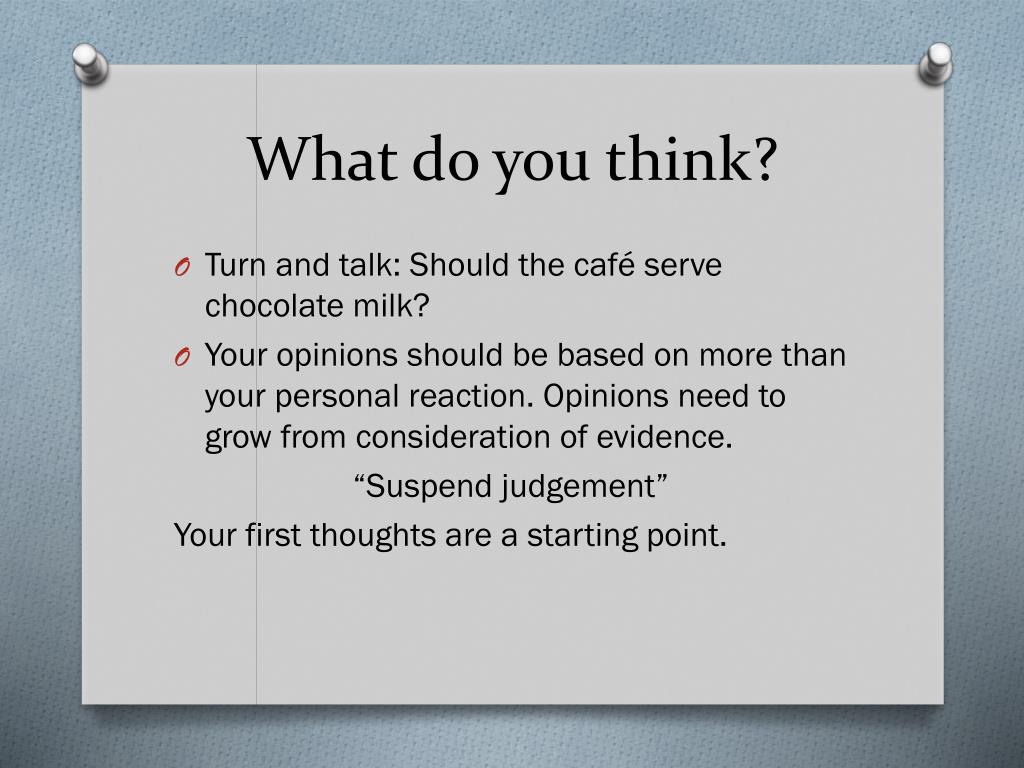 What do you think?

O Turn and talk: Should the café serve chocolate milk?

O Your opinions should be based on more than your personal reaction. Opinions need to grow from consideration of evidence.

“Suspend judgement”

Your first thoughts are a starting point.